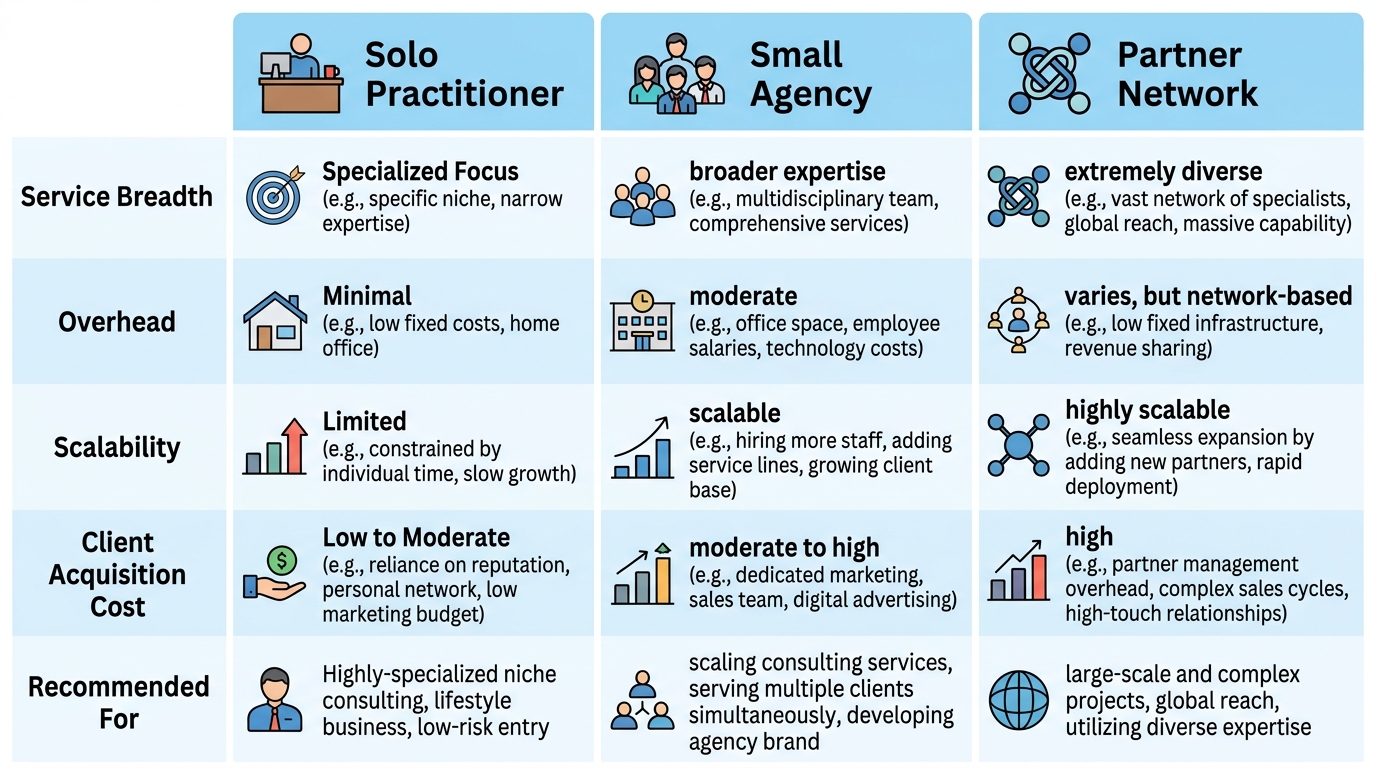 | | Solo Practitioner | Small Agency | Partner Network |
|---|---|---|---|
| Service Breadth | Specialized Focus (e.g., specific niche, narrow expertise) | broader expertise (e.g., multidisciplinary team, comprehensive services) | extremely diverse (e.g., vast network of specialists, global reach, massive capability) |
| Overhead | Minimal (e.g., low fixed costs, home office) | moderate (e.g., office space, employee salaries, technology costs) | varies, but network-based (e.g., low fixed infrastructure, revenue sharing) |
| Scalability | Limited (e.g., constrained by individual time, slow growth) | scalable (e.g., hiring more staff, adding service lines, growing client base) | highly scalable (e.g., seamless expansion by adding new partners, rapid deployment) |
| Client Acquisition Cost | Low to Moderate (e.g., reliance on reputation, personal network, low marketing budget) | moderate to high (e.g., dedicated marketing, sales team, digital advertising) | high (e.g., partner management overhead, complex sales cycles, high-touch relationships) |
| Recommended For | Highly-specialized niche consulting, lifestyle business, low-risk entry | scaling consulting services, serving multiple clients simultaneously, developing agency brand | large-scale and complex projects, global reach, utilizing diverse expertise |